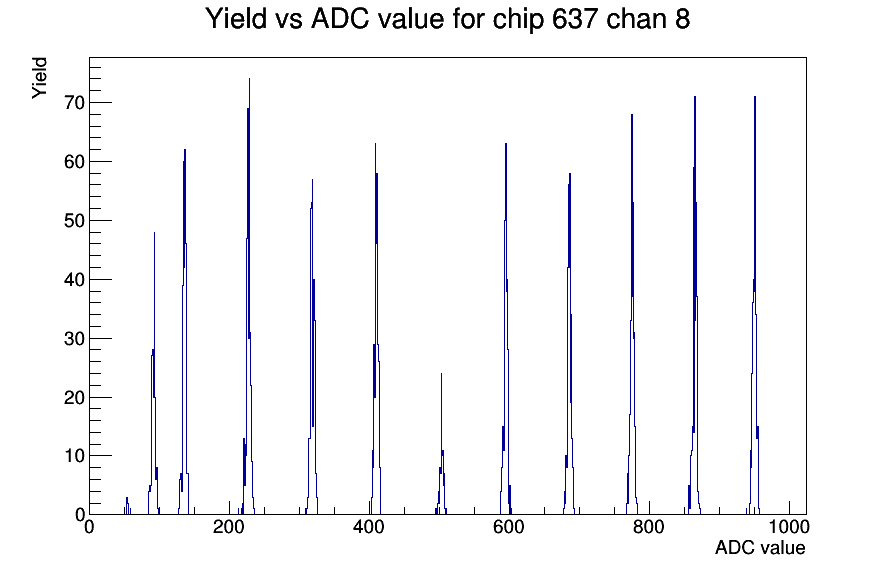 Yield vs ADC value for chip 637 chan 8

Yield

70
60
50
40
30
20
10
0

0
200
400
600
800
1000

ADC value